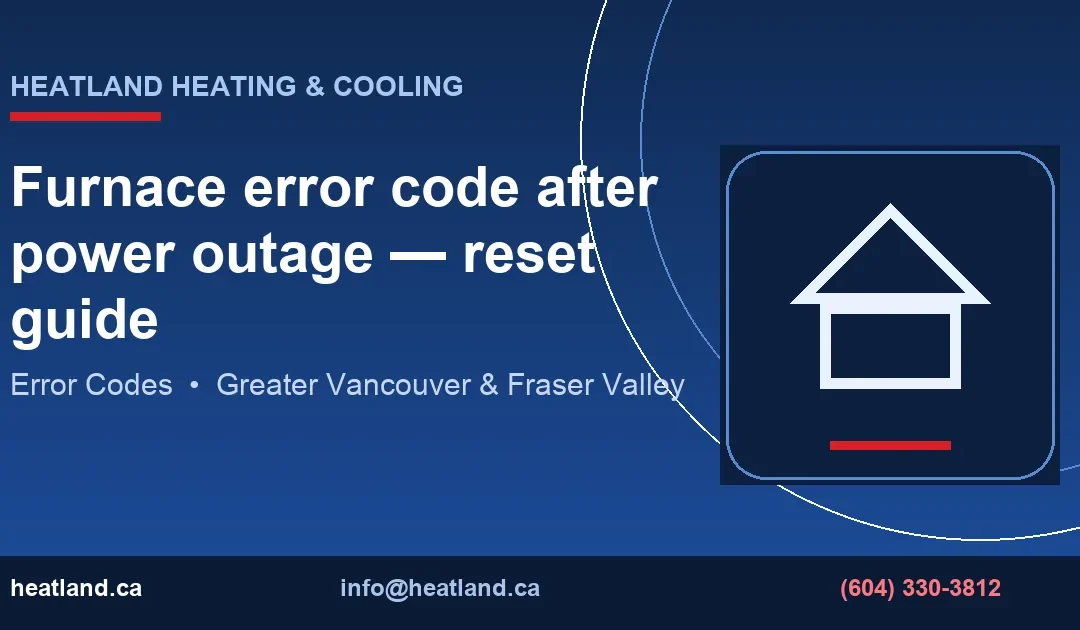 HEATLAND HEATING & COOLING

Furnace error code after power outage — reset guide

Error Codes • Greater Vancouver & Fraser Valley

heatland.ca info@heatland.ca (604) 330-3812